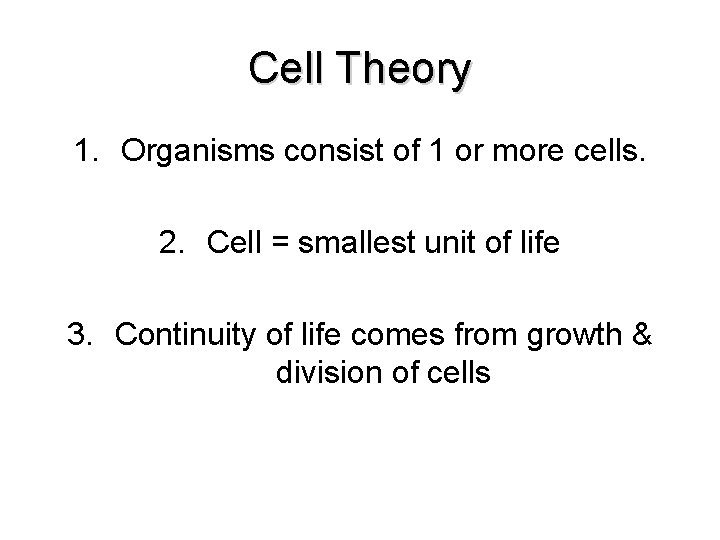 Cell Theory

1. Organisms consist of 1 or more cells.

2. Cell = smallest unit of life

3. Continuity of life comes from growth & division of cells